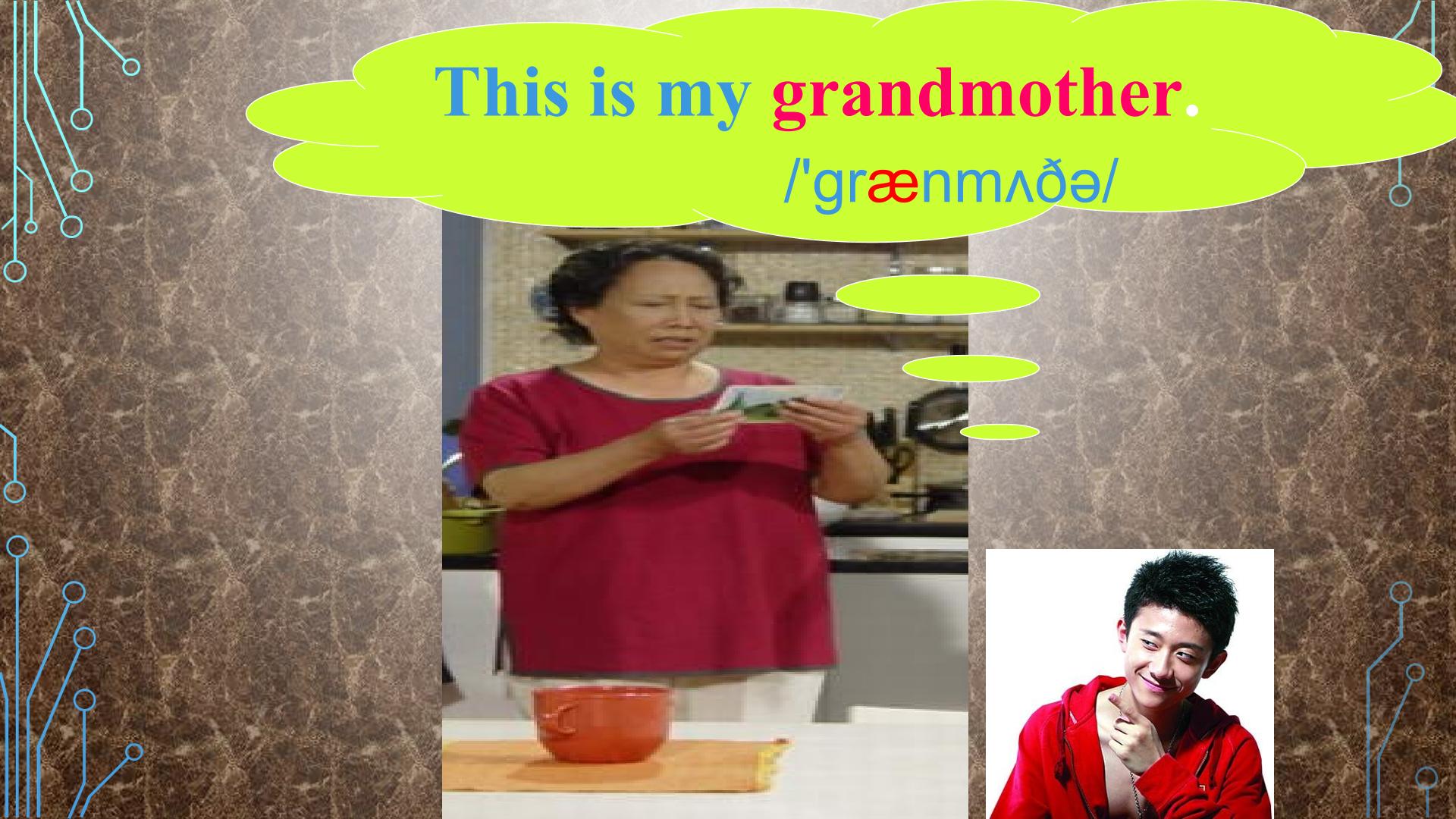 This is my grandmother.

/'grænmʌðə/